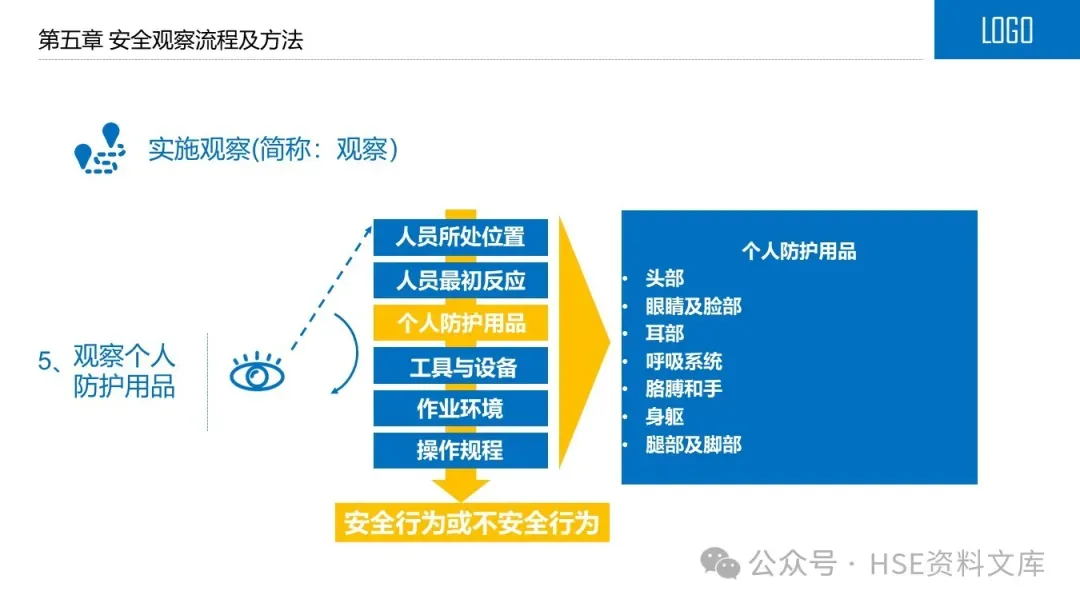 第五章 安全观察流程及方法

LOGO

实施观察(简称：观察)

5、观察个人防护用品

人员所处位置
人员最初反应
个人防护用品
工具与设备
作业环境
操作规程

安全行为或不安全行为

个人防护用品
• 头部
• 眼睛及脸部
• 耳部
• 呼吸系统
• 胳膊和手
• 身躯
• 腿部及脚部

公众号 · HSE资料文库